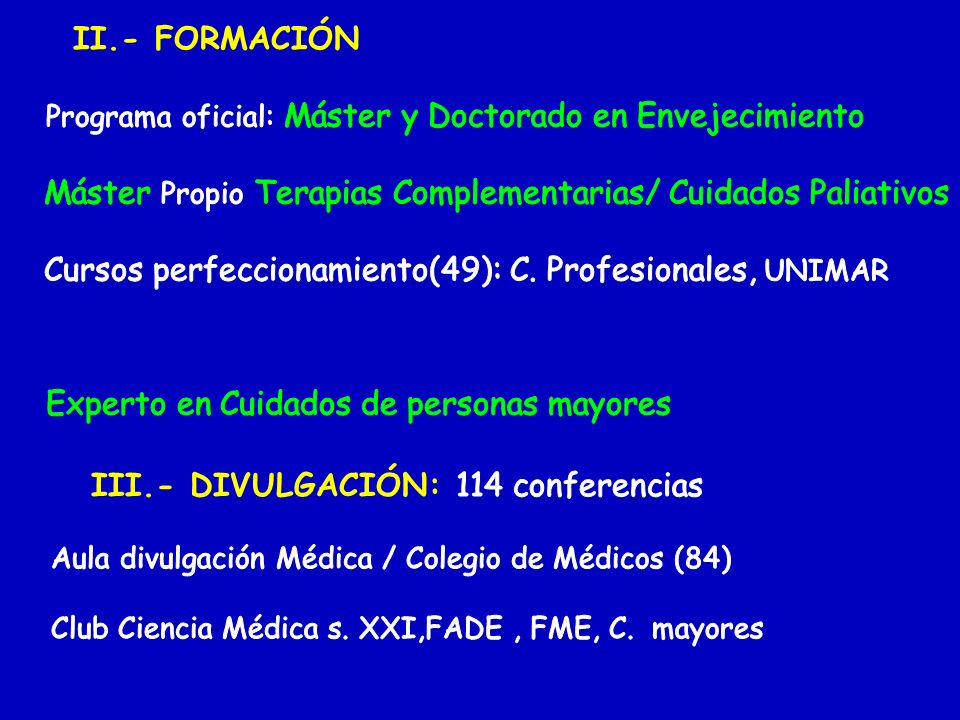 II.- FORMACIÓN

Programa oficial: Máster y Doctorado en Envejecimiento

Máster Propio Terapias Complementarias/ Cuidados Paliativos

Cursos perfeccionamiento(49): C. Profesionales, UNIMAR

Experto en Cuidados de personas mayores

III.- DIVULGACIÓN: 114 conferencias

Aula divulgación Médica / Colegio de Médicos (84)

Club Ciencia Médica s. XXI,FADE , FME, C. mayores